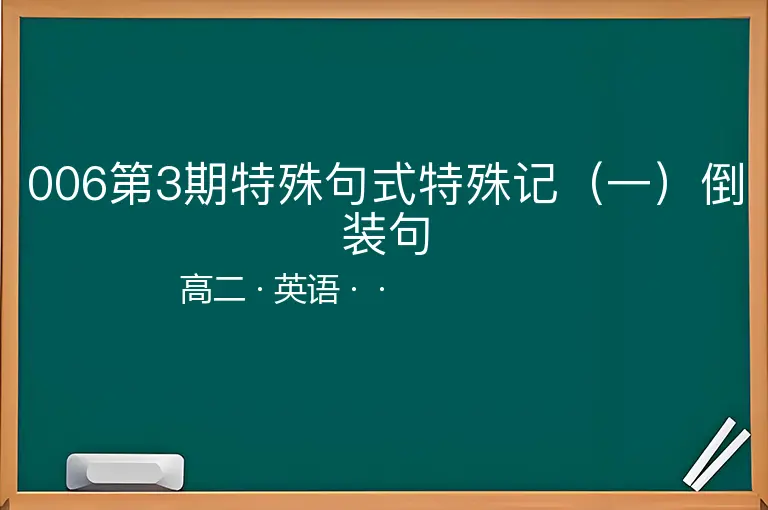 006第3期特殊句式特殊记（一）倒装句

高二 · 英语 · ·